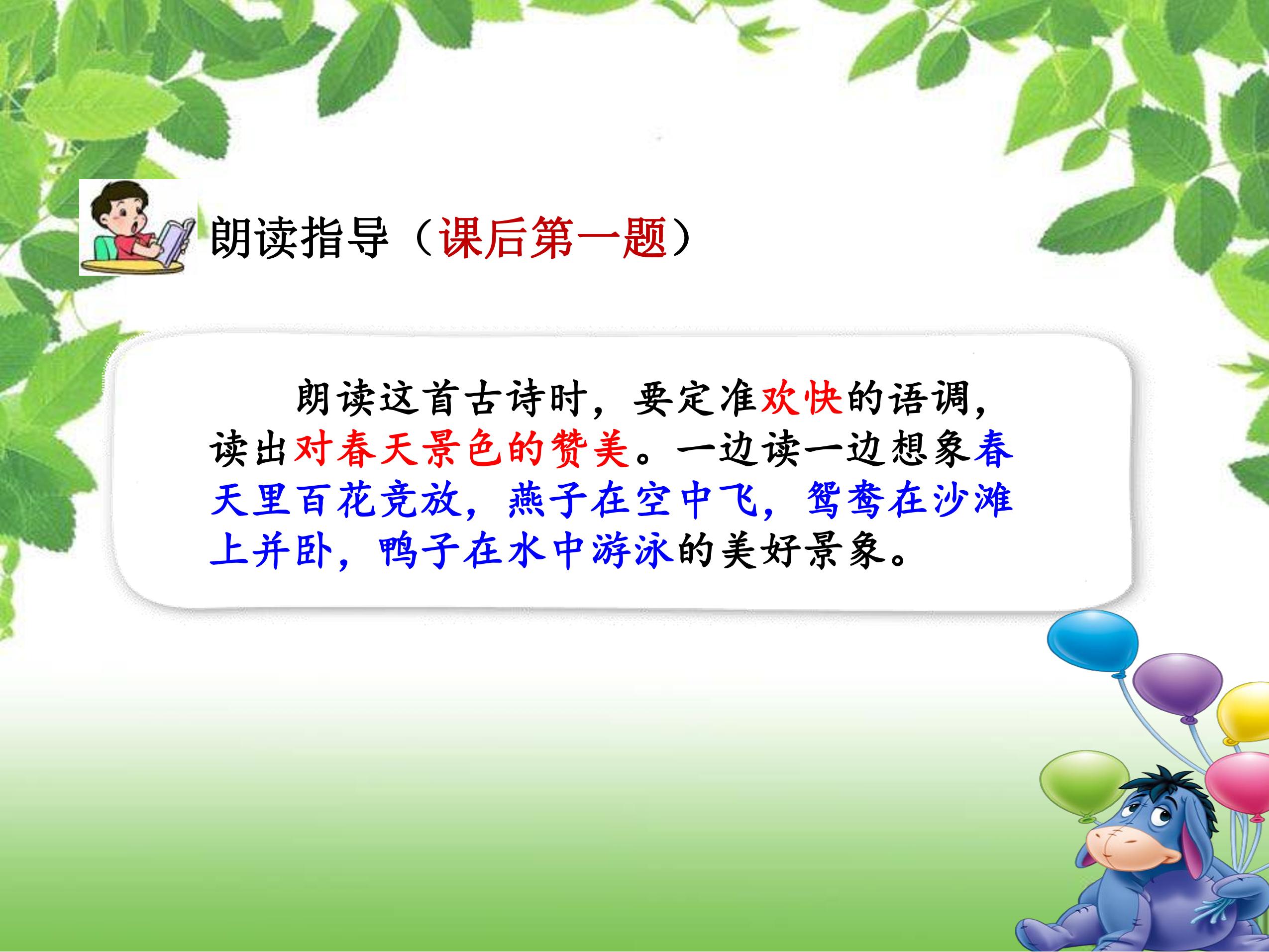 朗读指导（课后第一题）

朗读这首古诗时，要定准欢快的语调，读出对春天景色的赞美。一边读一边想象春天里百花竞放，燕子在空中飞，鸳鸯在沙滩上并卧，鸭子在水中游泳的美好景象。